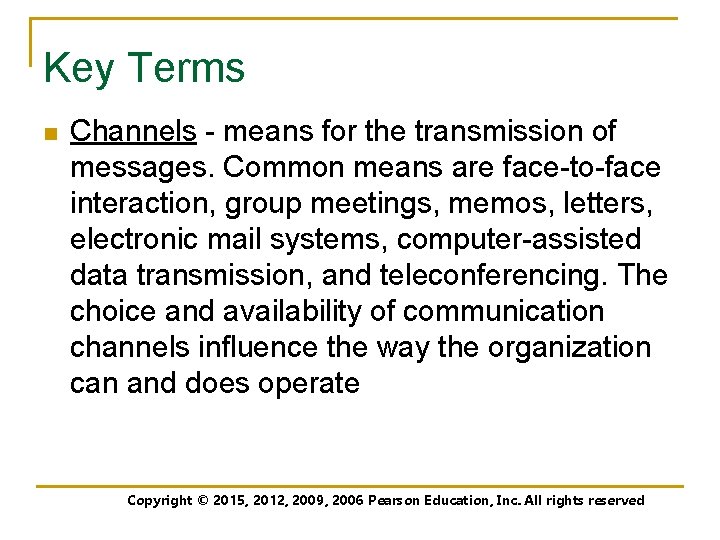 Key Terms

Channels - means for the transmission of messages. Common means are face-to-face interaction, group meetings, memos, letters, electronic mail systems, computer-assisted data transmission, and teleconferencing. The choice and availability of communication channels influence the way the organization can and does operate

Copyright © 2015, 2012, 2009, 2006 Pearson Education, Inc. All rights reserved